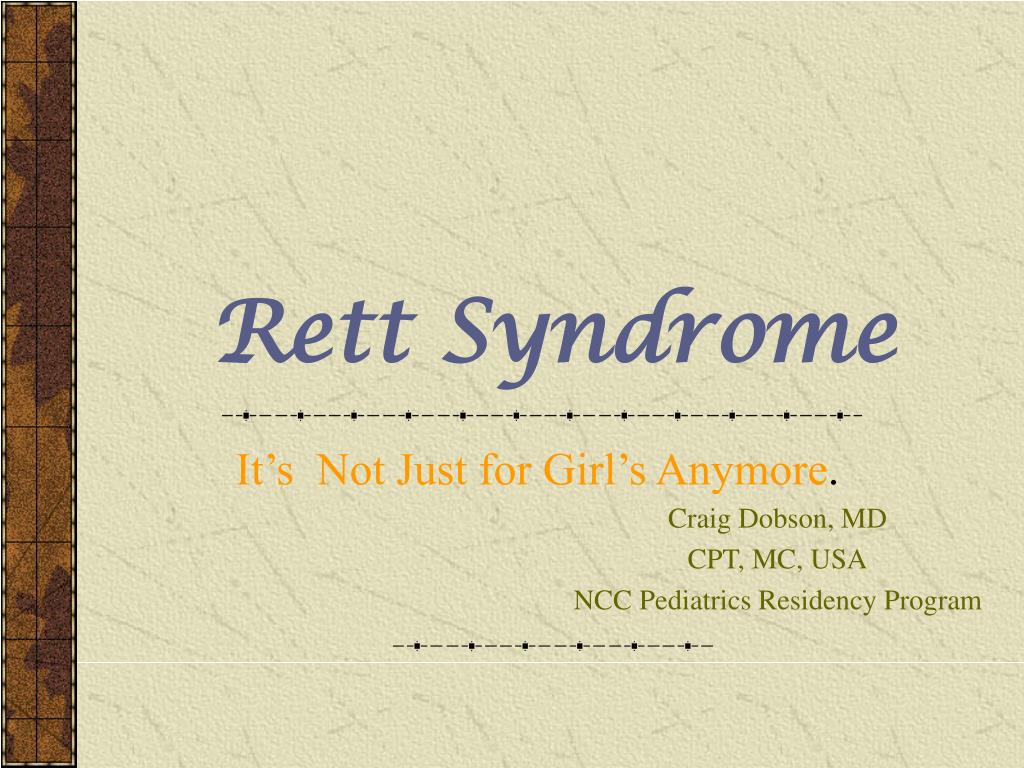 Rett Syndrome

It’s  Not Just for Girl’s Anymore.

Craig Dobson, MD
CPT, MC, USA
NCC Pediatrics Residency Program